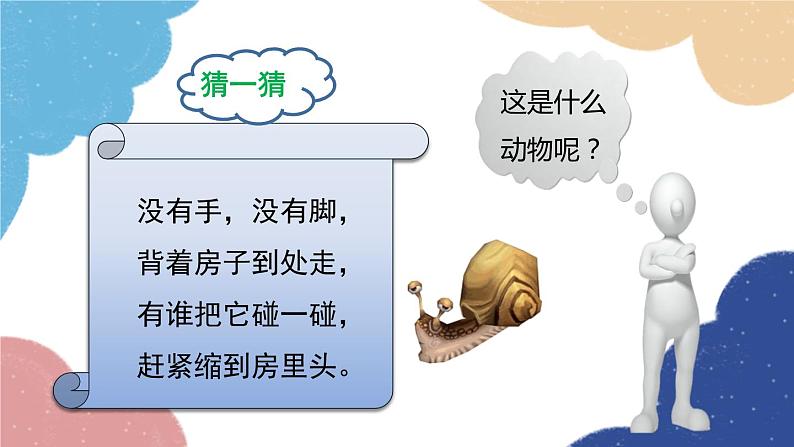 猜一猜

没有手，没有脚，
背着房子到处走，
有谁把它碰一碰，
赶紧缩到房里头。

这是什么动物呢？